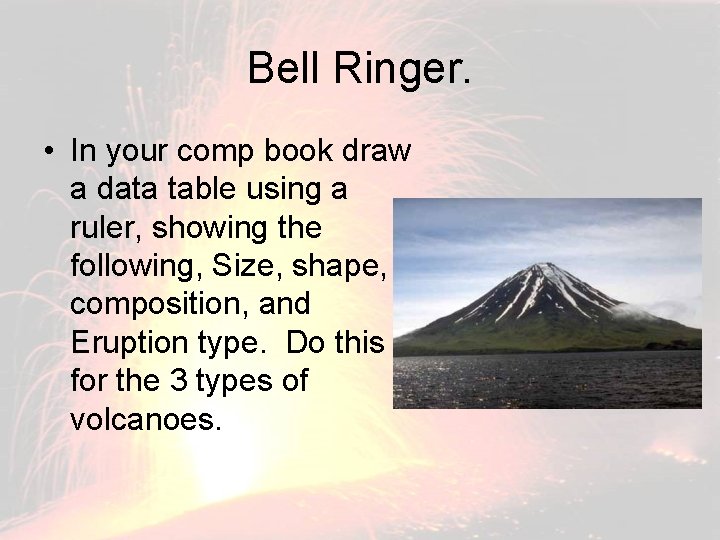 Bell Ringer.

• In your comp book draw a data table using a ruler, showing the following, Size, shape, composition, and Eruption type.  Do this for the 3 types of volcanoes.